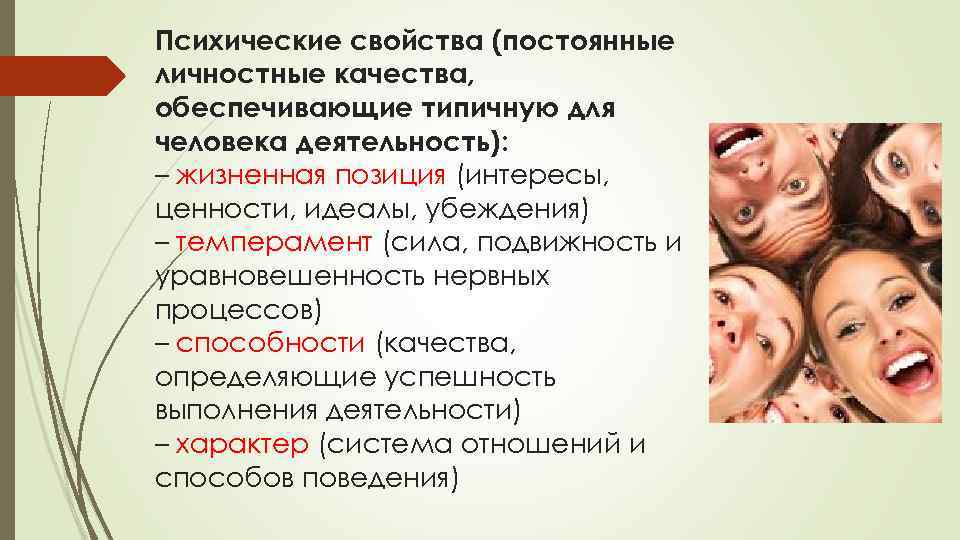 Психические свойства (постоянные личностные качества, обеспечивающие типичную для человека деятельность):
– жизненная позиция (интересы, ценности, идеалы, убеждения)
– темперамент (сила, подвижность и уравновешенность нервных процессов)
– способности (качества, определяющие успешность выполнения деятельности)
– характер (система отношений и способов поведения)